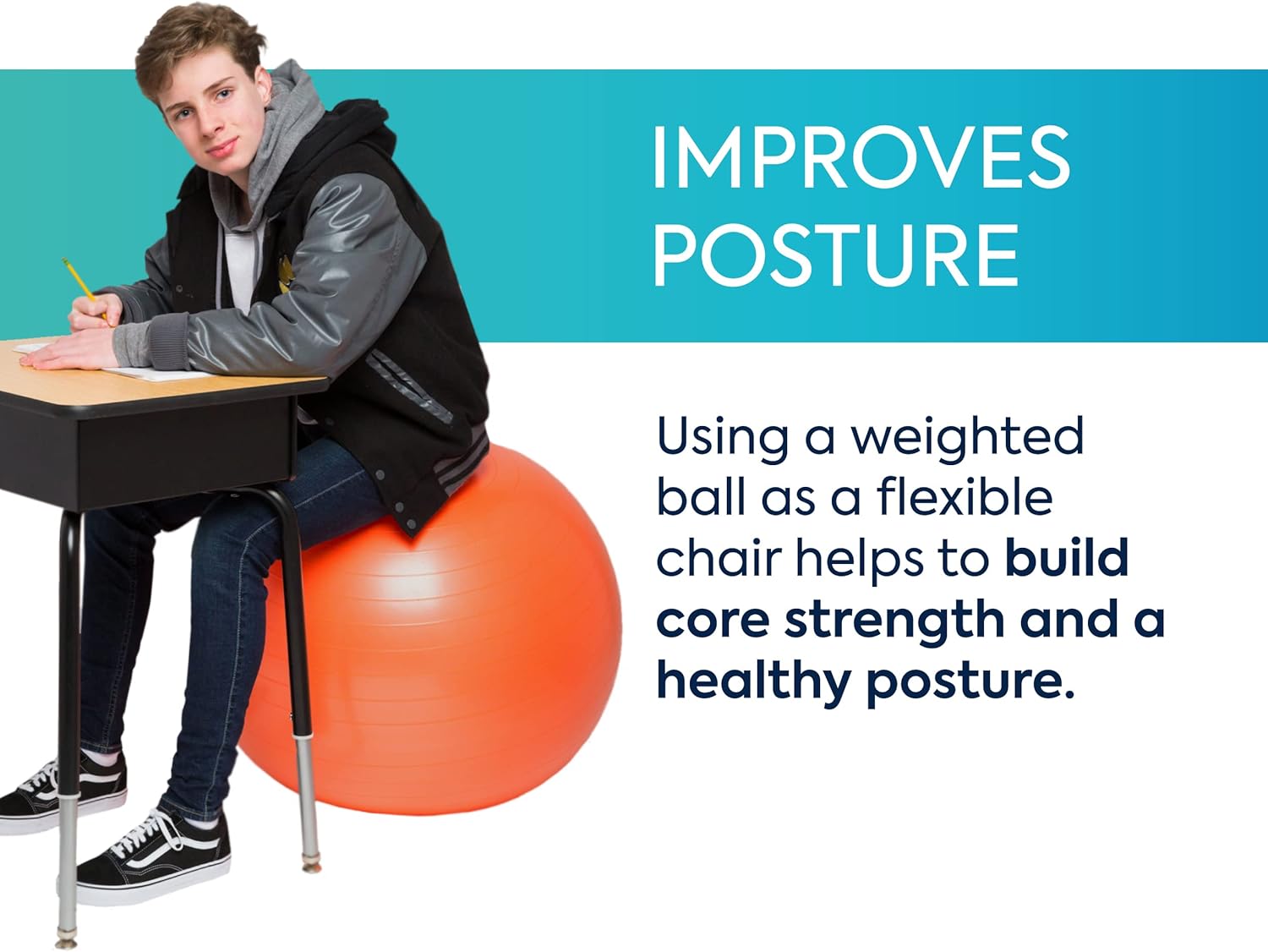 IMPROVES POSTURE

Using a weighted ball as a flexible chair helps to build core strength and a healthy posture.